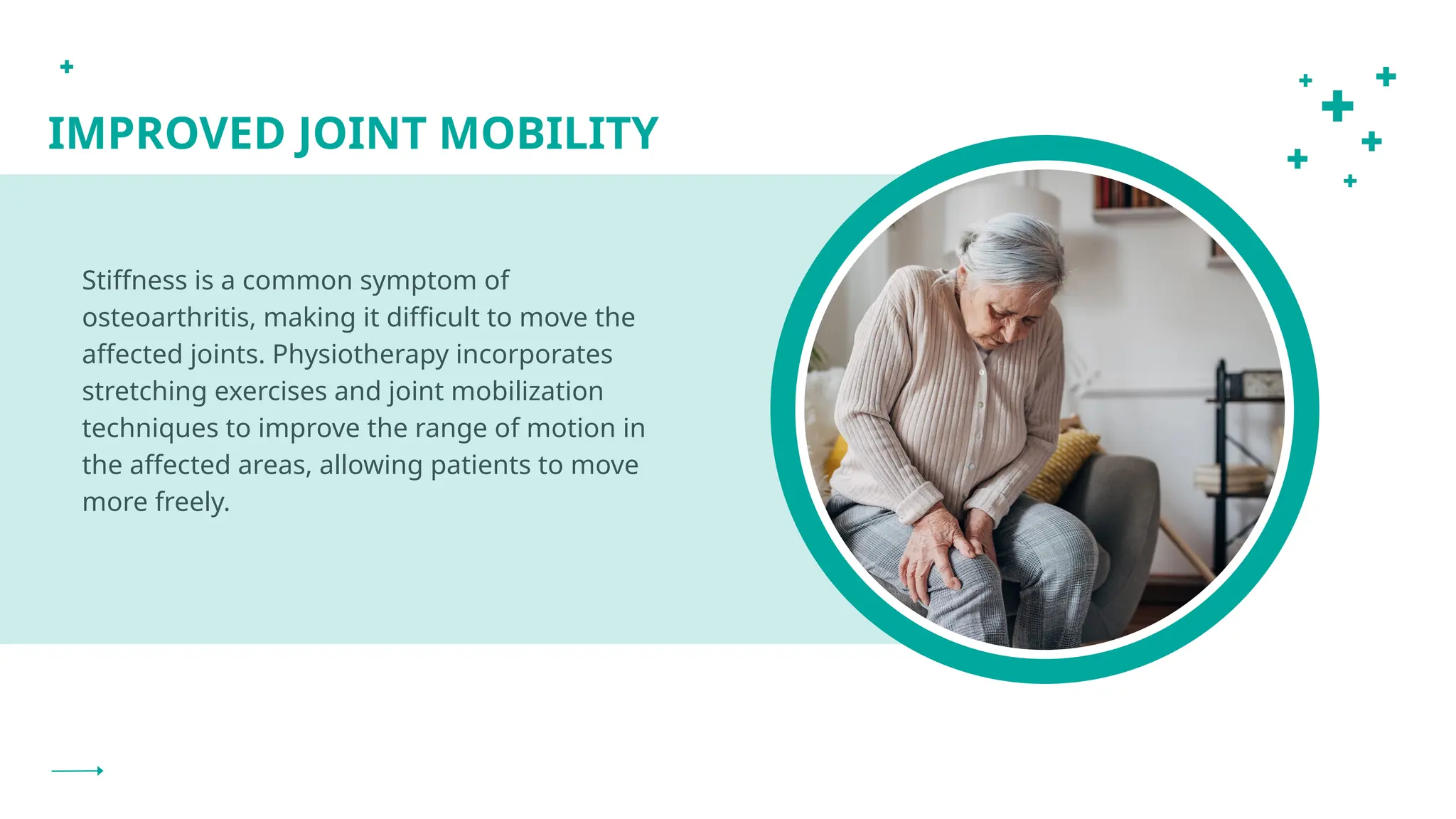 IMPROVED JOINT MOBILITY

Stiffness is a common symptom of osteoarthritis, making it difficult to move the affected joints. Physiotherapy incorporates stretching exercises and joint mobilization techniques to improve the range of motion in the affected areas, allowing patients to move more freely.